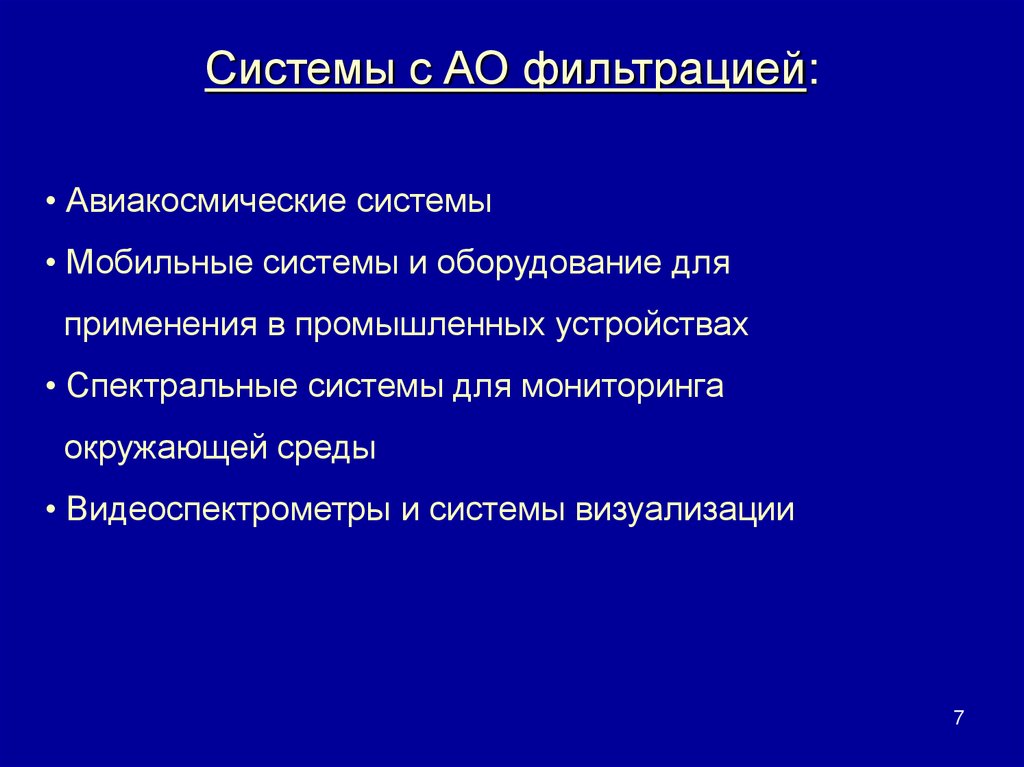 Системы с АО фильтрацией:

• Авиакосмические системы

• Мобильные системы и оборудование для применения в промышленных устройствах

• Спектральные системы для мониторинга окружающей среды

• Видеоспектрометры и системы визуализации

7